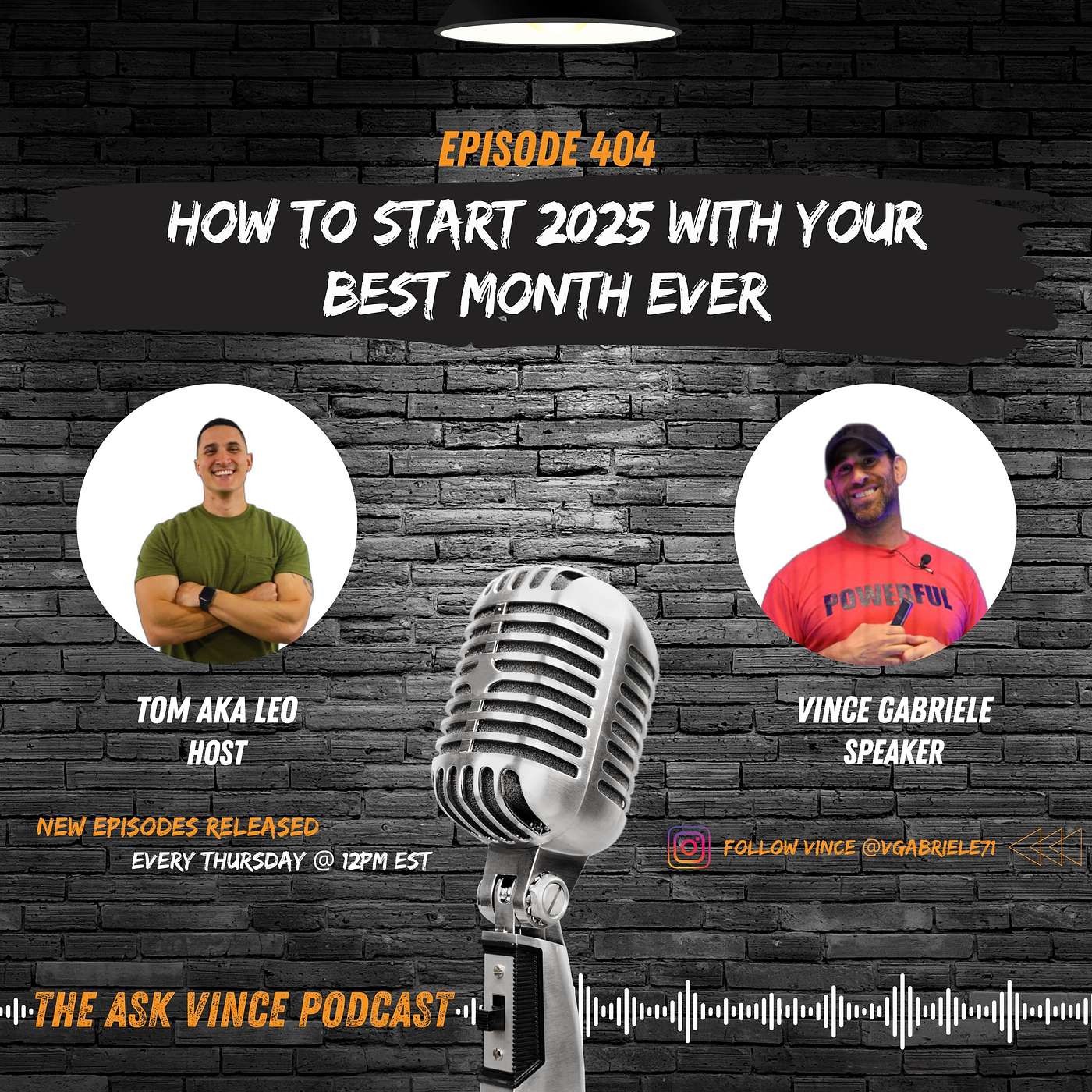 EPISODE 404

HOW TO START 2025 WITH YOUR BEST MONTH EVER

POWERFUL

TOM AKA LEO
HOST

VINCE GABRIELE
SPEAKER

NEW EPISODES RELEASED
EVERY THURSDAY @ 12PM EST

FOLLOW VINCE @VGABRIELE71

THE ASK VINCE PODCAST